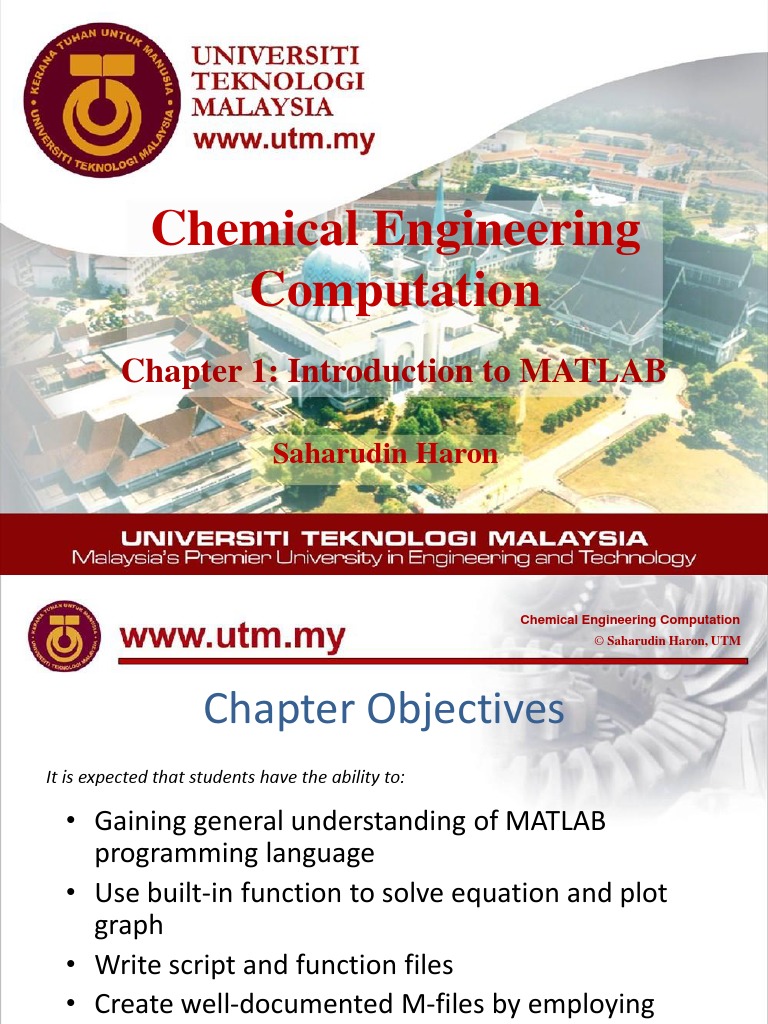 KERANA TUHAN UNTUK MANUSIA
UNIVERSITI TEKNOLOGI MALAYSIA

UNIVERSITI
TEKNOLOGI
MALAYSIA
www.utm.my

Chemical Engineering Computation

Chapter 1: Introduction to MATLAB

Saharudin Haron

UNIVERSITI TEKNOLOGI MALAYSIA
Malaysia's Premier University in Engineering and Technology

www.utm.my

Chemical Engineering Computation
© Saharudin Haron, UTM

Chapter Objectives

It is expected that students have the ability to:

• Gaining general understanding of MATLAB programming language
• Use built-in function to solve equation and plot graph
• Write script and function files
• Create well-documented M-files by employing